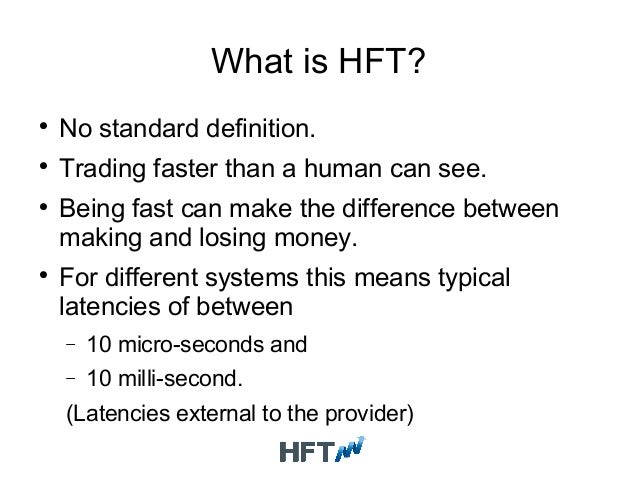 What is HFT?

• No standard definition.

• Trading faster than a human can see.

• Being fast can make the difference between making and losing money.

• For different systems this means typical latencies of between

– 10 micro-seconds and

– 10 milli-second.

(Latencies external to the provider)

HFT